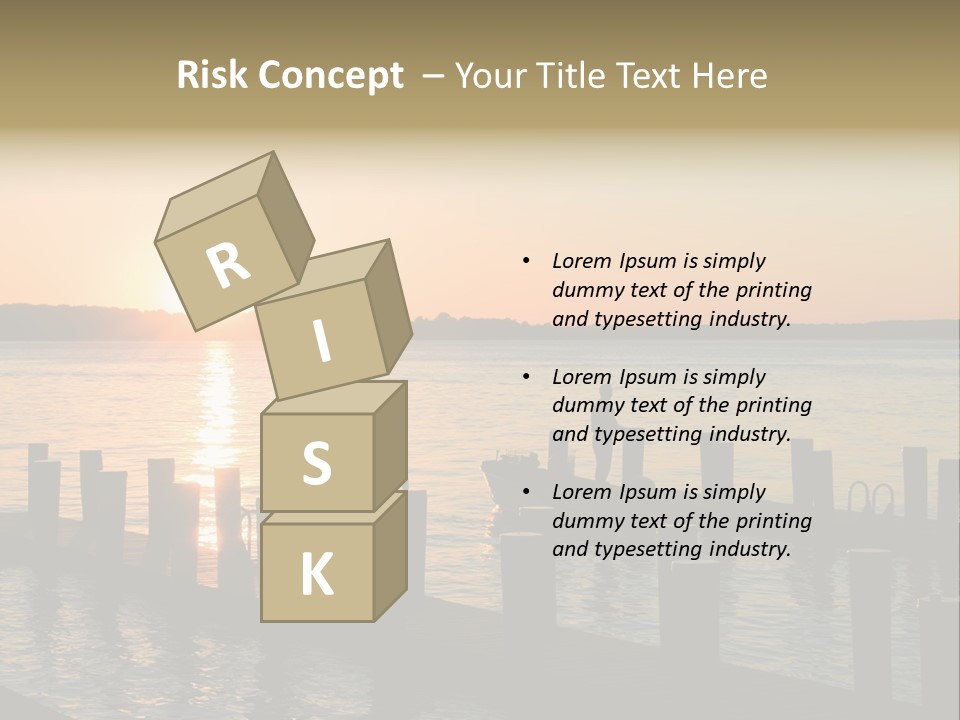 Risk Concept – Your Title Text Here

R
I
S
K

• Lorem Ipsum is simply dummy text of the printing and typesetting industry.

• Lorem Ipsum is simply dummy text of the printing and typesetting industry.

• Lorem Ipsum is simply dummy text of the printing and typesetting industry.